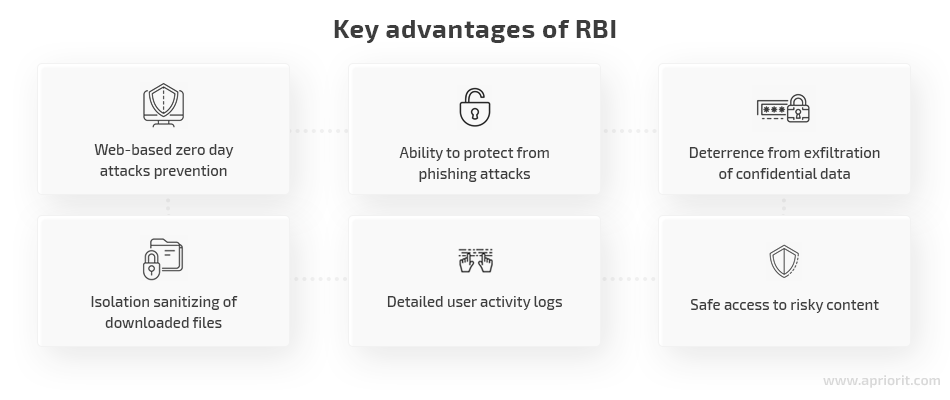 Key advantages of RBI

Web-based zero day attacks prevention

Ability to protect from phishing attacks

Deterrence from exfiltration of confidential data

Isolation sanitizing of downloaded files

Detailed user activity logs

Safe access to risky content

www.apriorit.com